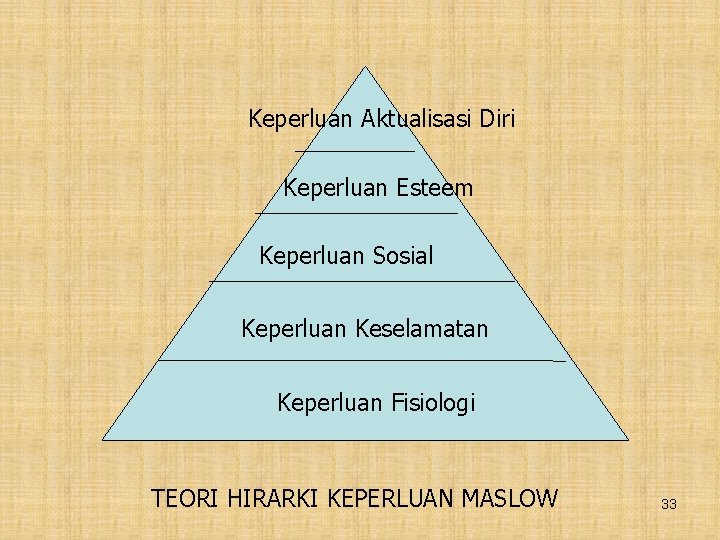 Keperluan Aktualisasi Diri

Keperluan Esteem

Keperluan Sosial

Keperluan Keselamatan

Keperluan Fisiologi

TEORI HIRARKI KEPERLUAN MASLOW

33